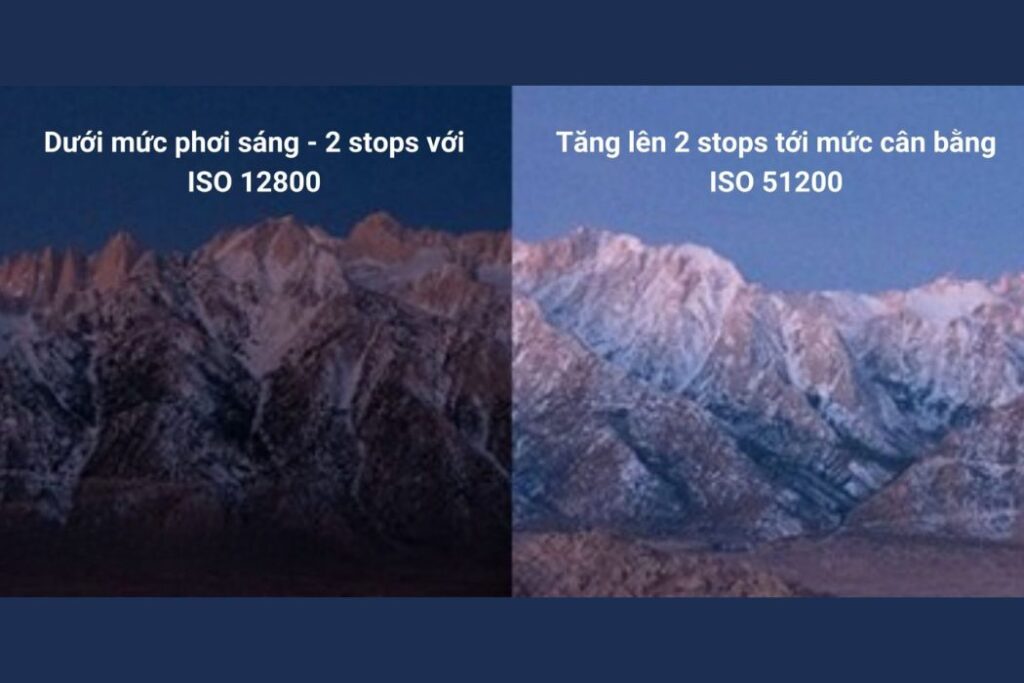 Dưới mức phơi sáng - 2 stops với ISO 12800

Tăng lên 2 stops tới mức cân bằng ISO 51200